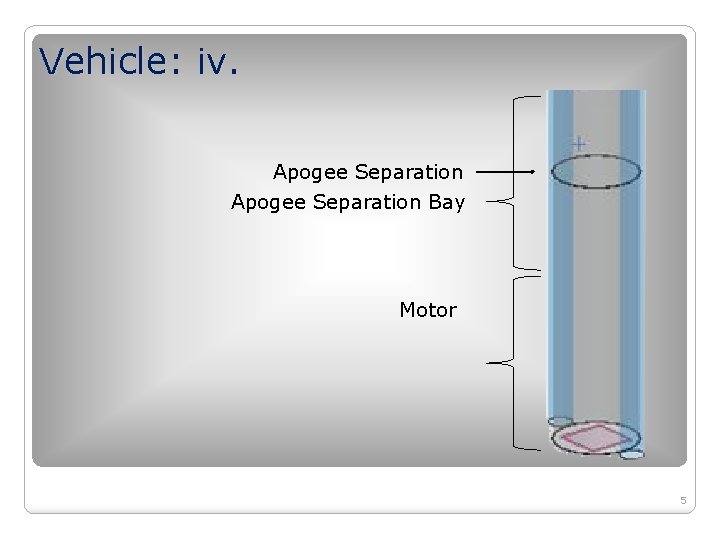 Vehicle: iv.

Apogee Separation

Apogee Separation Bay

Motor

5